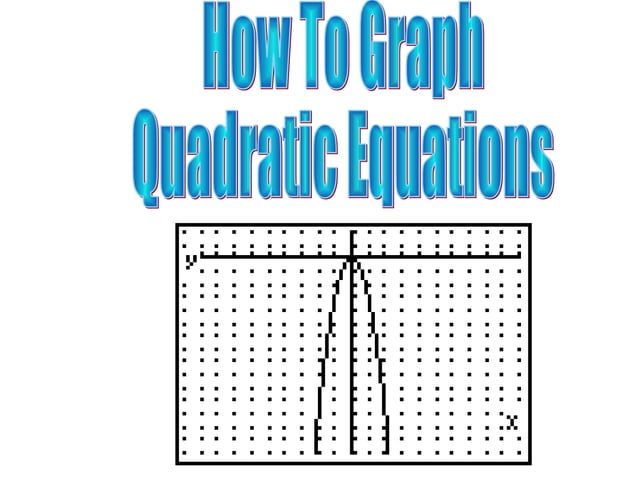 How To Graph
Quadratic Equations

y

x